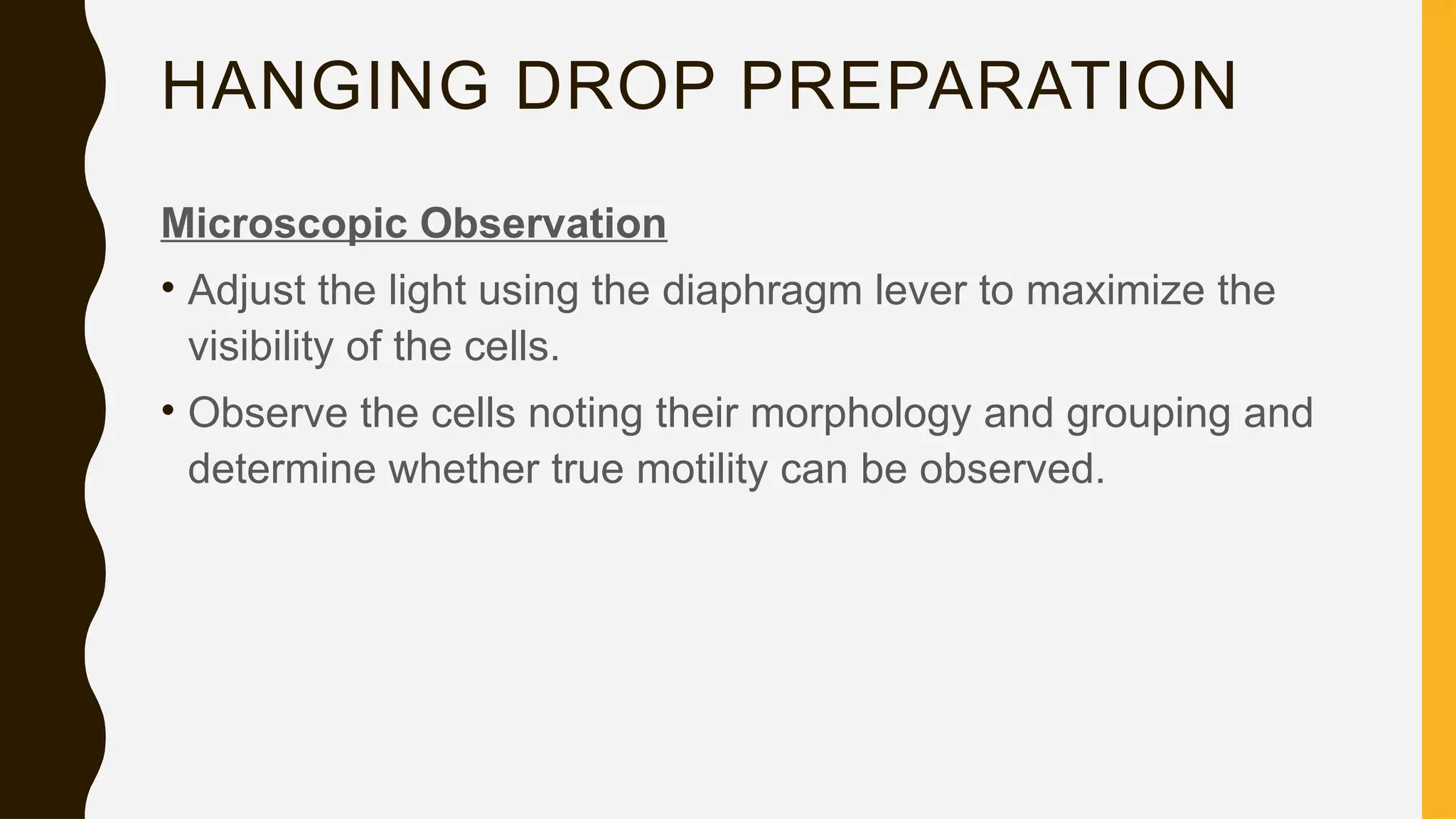 HANGING DROP PREPARATION

Microscopic Observation

• Adjust the light using the diaphragm lever to maximize the visibility of the cells.

• Observe the cells noting their morphology and grouping and determine whether true motility can be observed.